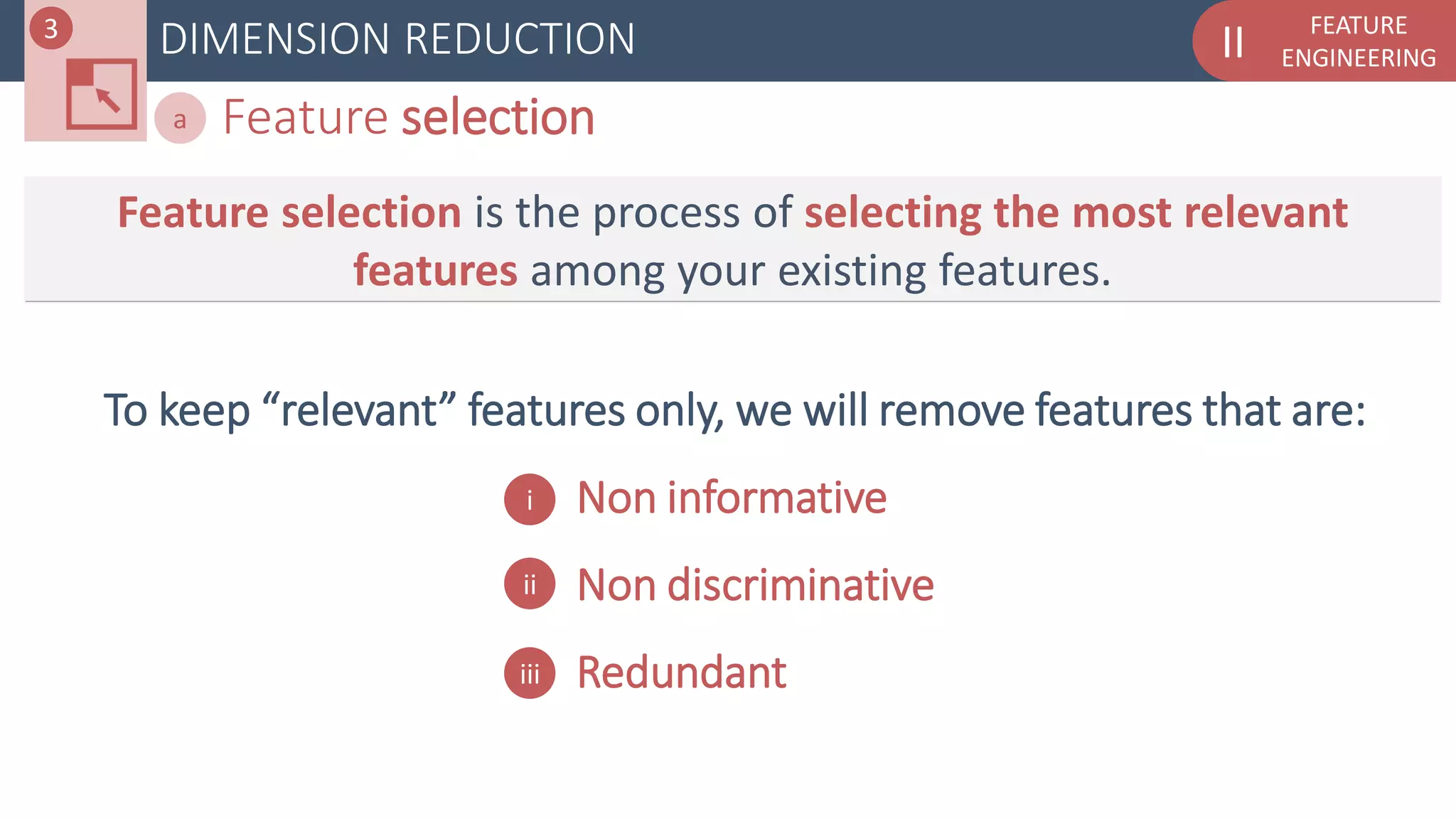 3 DIMENSION REDUCTION

II FEATURE ENGINEERING

a Feature selection

Feature selection is the process of selecting the most relevant features among your existing features.

To keep “relevant” features only, we will remove features that are:

i Non informative

ii Non discriminative

iii Redundant